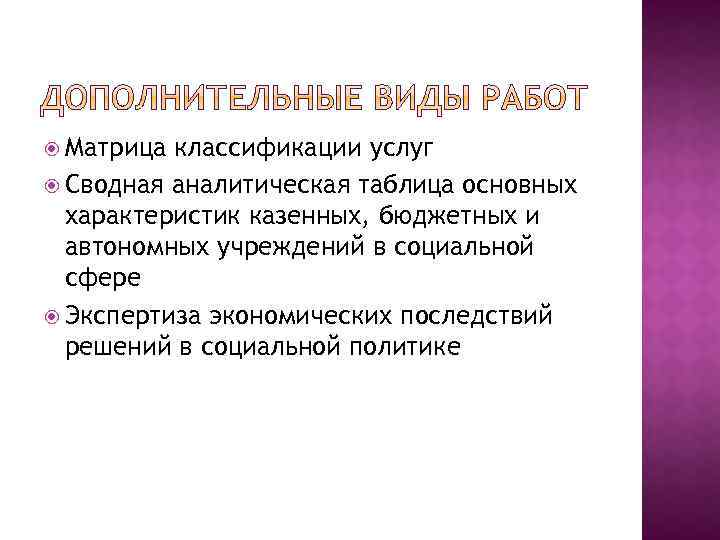 ДОПОЛНИТЕЛЬНЫЕ ВИДЫ РАБОТ

Матрица классификации услуг

Сводная аналитическая таблица основных характеристик казенных, бюджетных и автономных учреждений в социальной сфере

Экспертиза экономических последствий решений в социальной политике